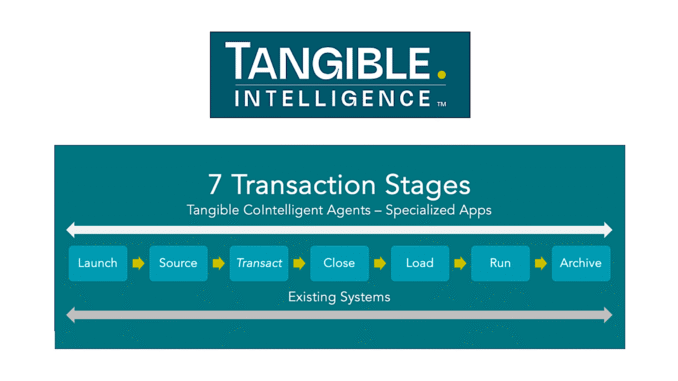 TANGIBLE.
INTELLIGENCE™

7 Transaction Stages
Tangible CoIntelligent Agents – Specialized Apps

Launch
Source
Transact
Close
Load
Run
Archive

Existing Systems